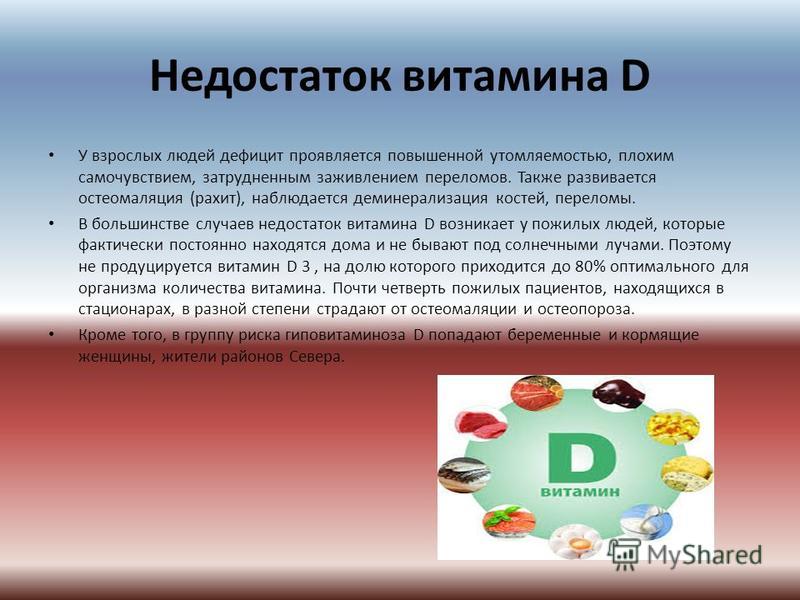 Недостаток витамина D

• У взрослых людей дефицит проявляется повышенной утомляемостью, плохим самочувствием, затрудненным заживлением переломов. Также развивается остеомаляция (рахит), наблюдается деминерализация костей, переломы.

• В большинстве случаев недостаток витамина D возникает у пожилых людей, которые фактически постоянно находятся дома и не бывают под солнечными лучами. Поэтому не продуцируется витамин D 3 , на долю которого приходится до 80% оптимального для организма количества витамина. Почти четверть пожилых пациентов, находящихся в стационарах, в разной степени страдают от остеомаляции и остеопороза.

• Кроме того, в группу риска гиповитаминоза D попадают беременные и кормящие женщины, жители районов Севера.

D
витамин

MyShared